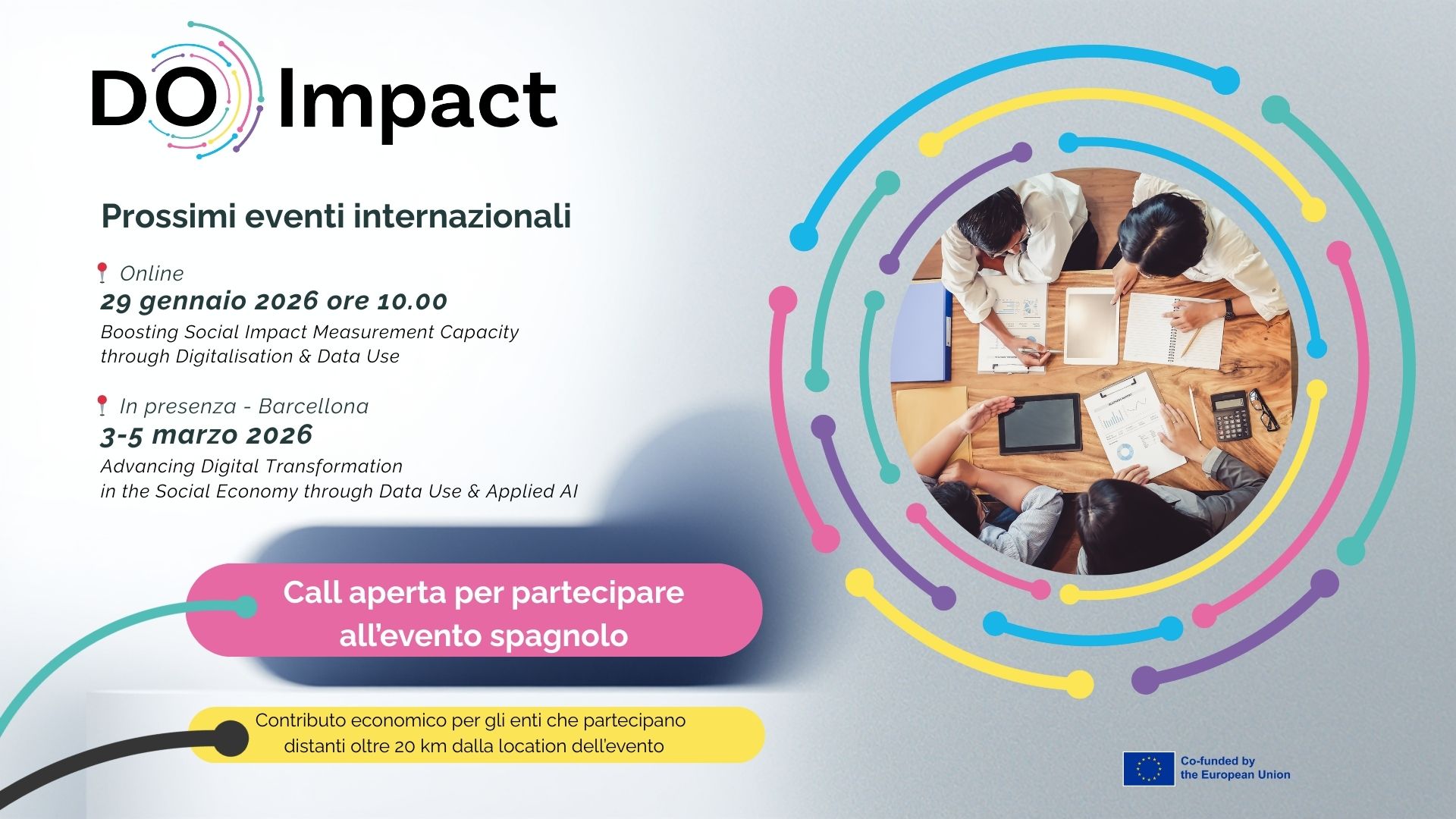 DO Impact

Prossimi eventi internazionali

Online
29 gennaio 2026 ore 10.00
Boosting Social Impact Measurement Capacity through Digitalisation & Data Use

In presenza - Barcellona
3-5 marzo 2026
Advancing Digital Transformation in the Social Economy through Data Use & Applied AI

Call aperta per partecipare all'evento spagnolo

Contributo economico per gli enti che partecipano distanti oltre 20 km dalla location dell'evento

Co-funded by the European Union